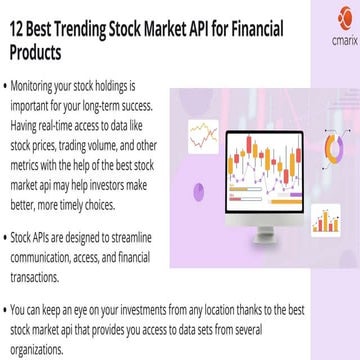 12 Best Trending Stock Market API for Financial Products

cmarix

• Monitoring your stock holdings is important for your long-term success. Having real-time access to data like stock prices, trading volume, and other metrics with the help of the best stock market api may help investors make better, more timely choices.

• Stock APIs are designed to streamline communication, access, and financial transactions.

• You can keep an eye on your investments from any location thanks to the best stock market api that provides you access to data sets from several organizations.